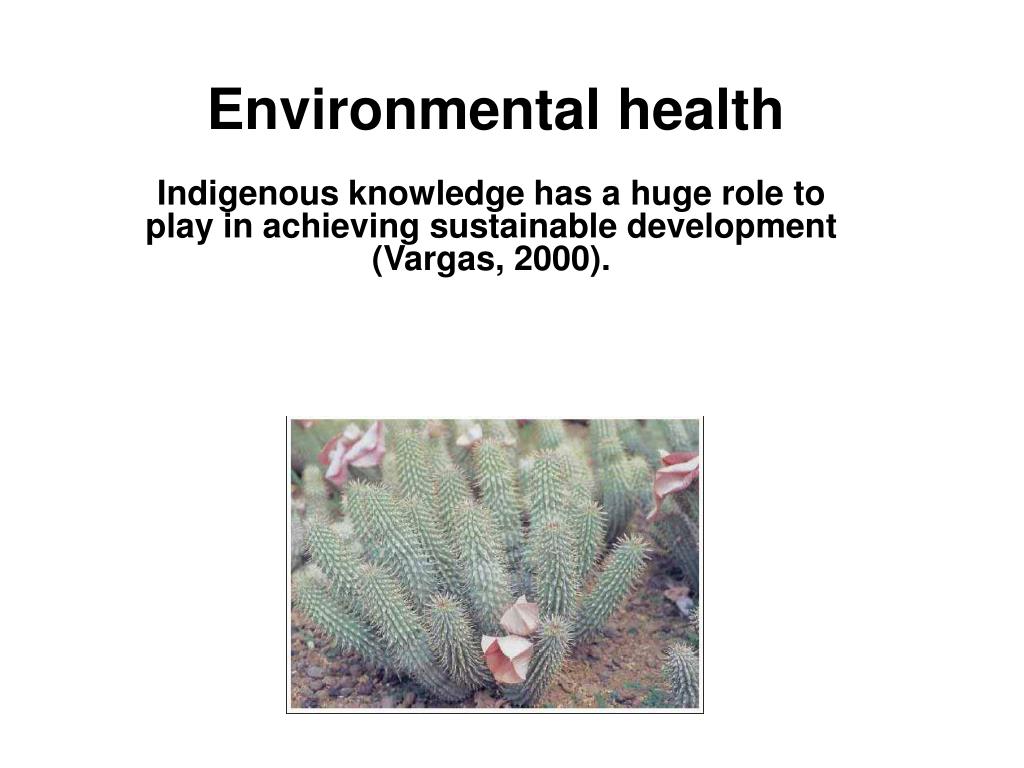 Environmental health

Indigenous knowledge has a huge role to play in achieving sustainable development (Vargas, 2000).